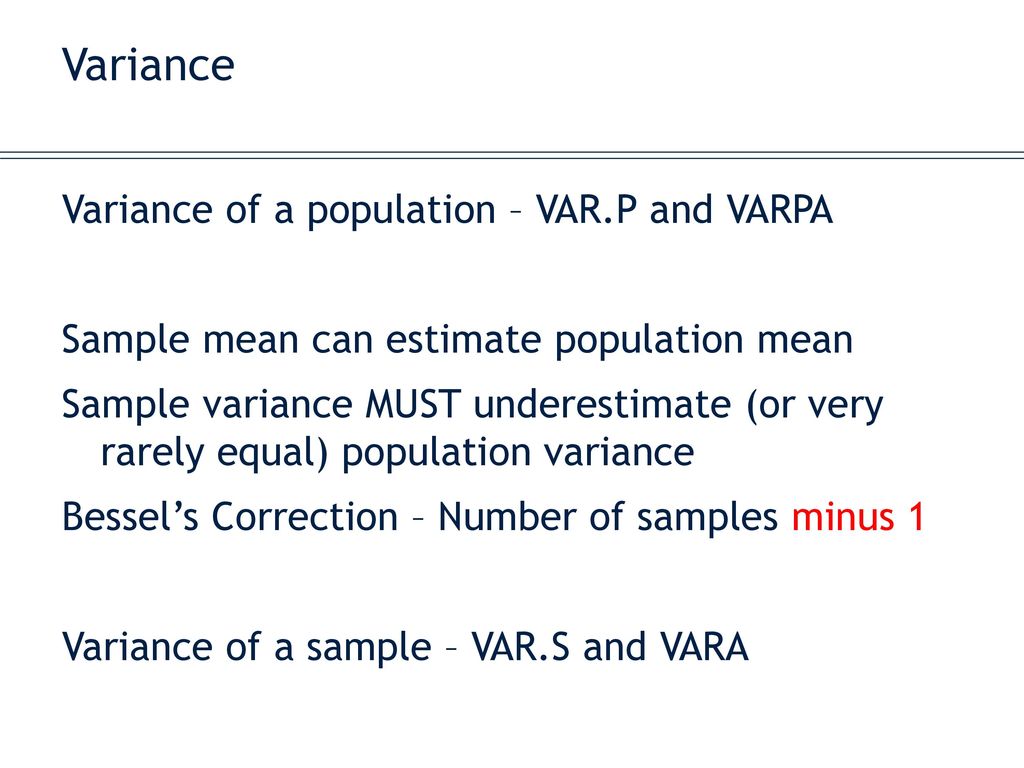 Variance

Variance of a population – VAR.P and VARPA

Sample mean can estimate population mean

Sample variance MUST underestimate (or very rarely equal) population variance

Bessel’s Correction – Number of samples minus 1

Variance of a sample – VAR.S and VARA